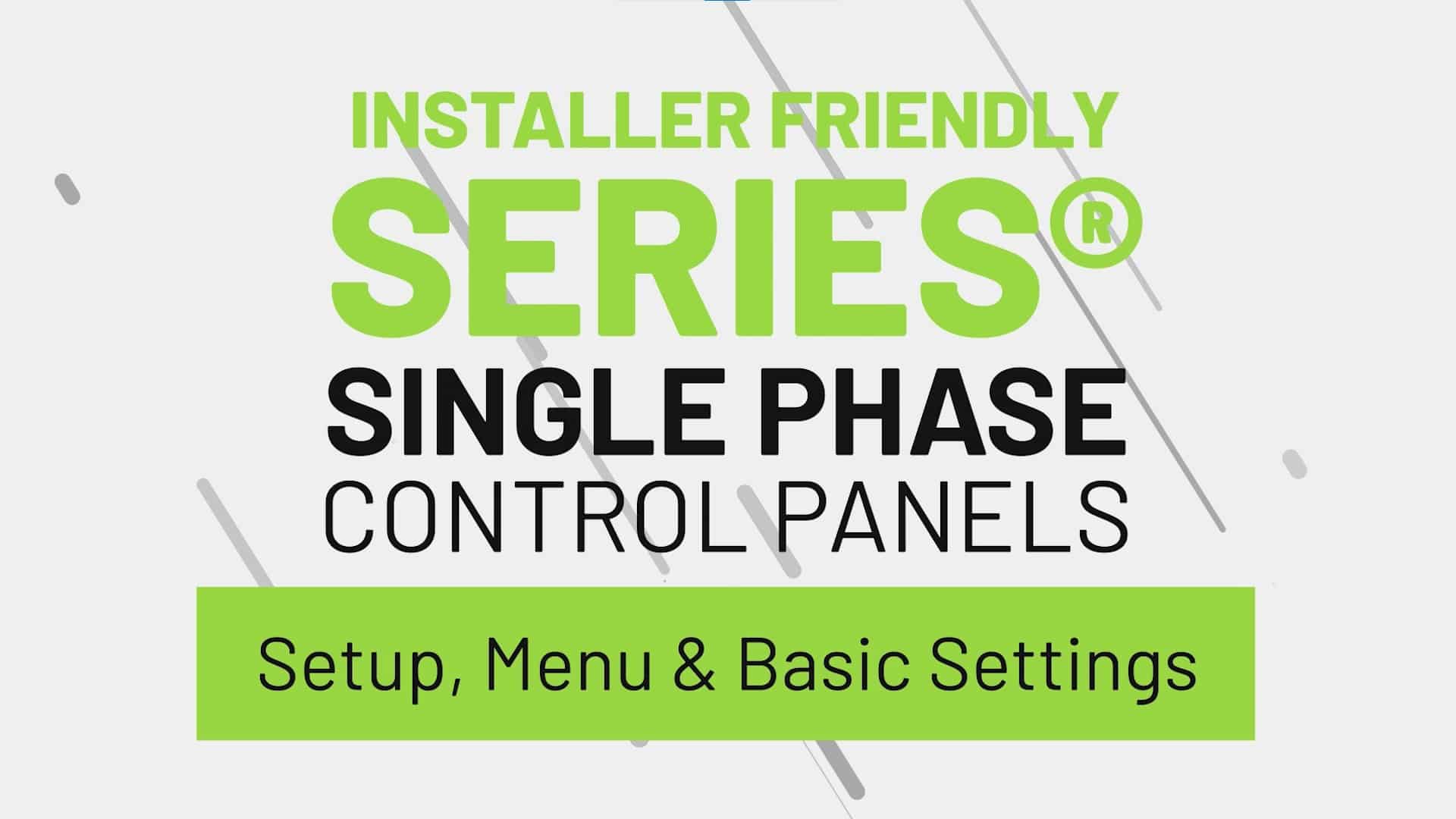 INSTALLER FRIENDLY
SERIES®
SINGLE PHASE
CONTROL PANELS

Setup, Menu & Basic Settings